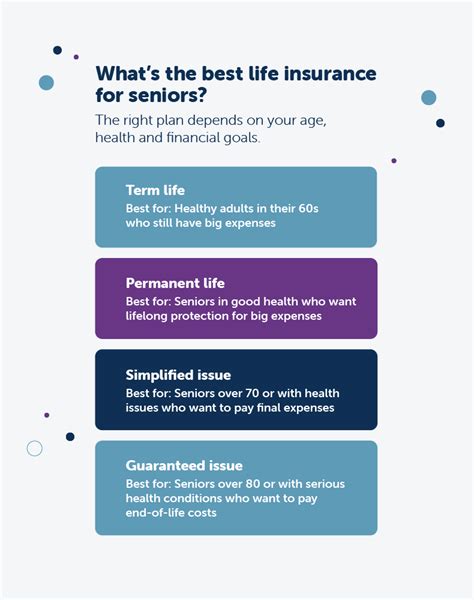 What's the best life insurance for seniors?

The right plan depends on your age, health and financial goals.

Term life
Best for: Healthy adults in their 60s who still have big expenses

Permanent life
Best for: Seniors in good health who want lifelong protection for big expenses

Simplified issue
Best for: Seniors over 70 or with health issues who want to pay final expenses

Guaranteed issue
Best for: Seniors over 80 or with serious health conditions who want to pay end-of-life costs